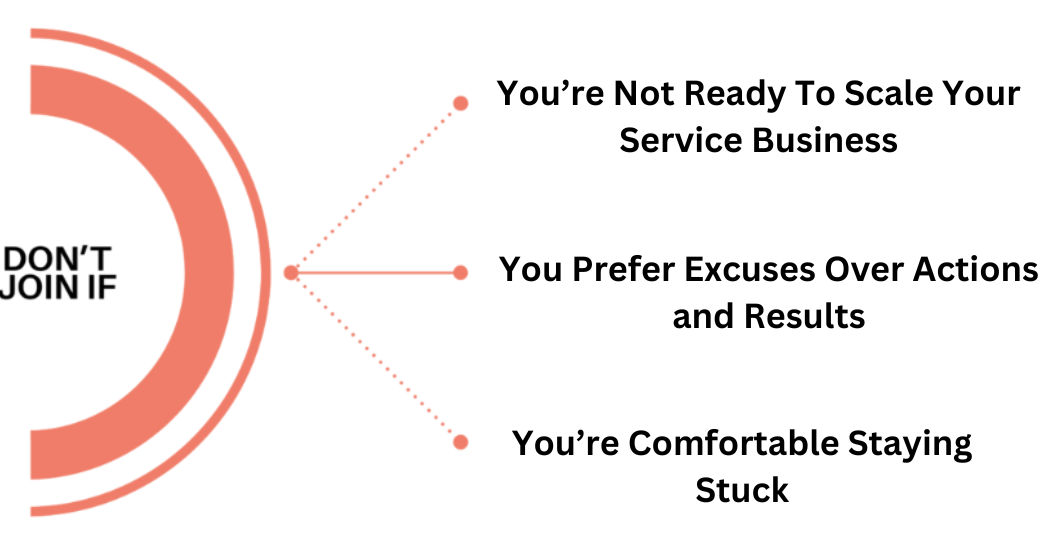 DON'T JOIN IF

You're Not Ready To Scale Your Service Business

You Prefer Excuses Over Actions and Results

You're Comfortable Staying Stuck